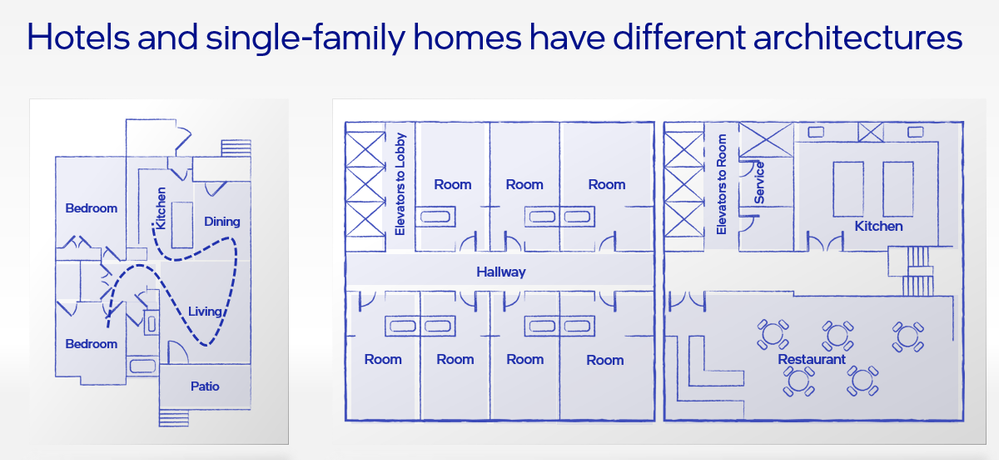 Hotels and single-family homes have different architectures

Bedroom
Kitchen
Dining
Living
Bedroom
Patio

Elevators to Lobby
Room
Room
Room
Hallway
Room
Room
Room
Room

Elevators to Room
Service
Kitchen
Restaurant